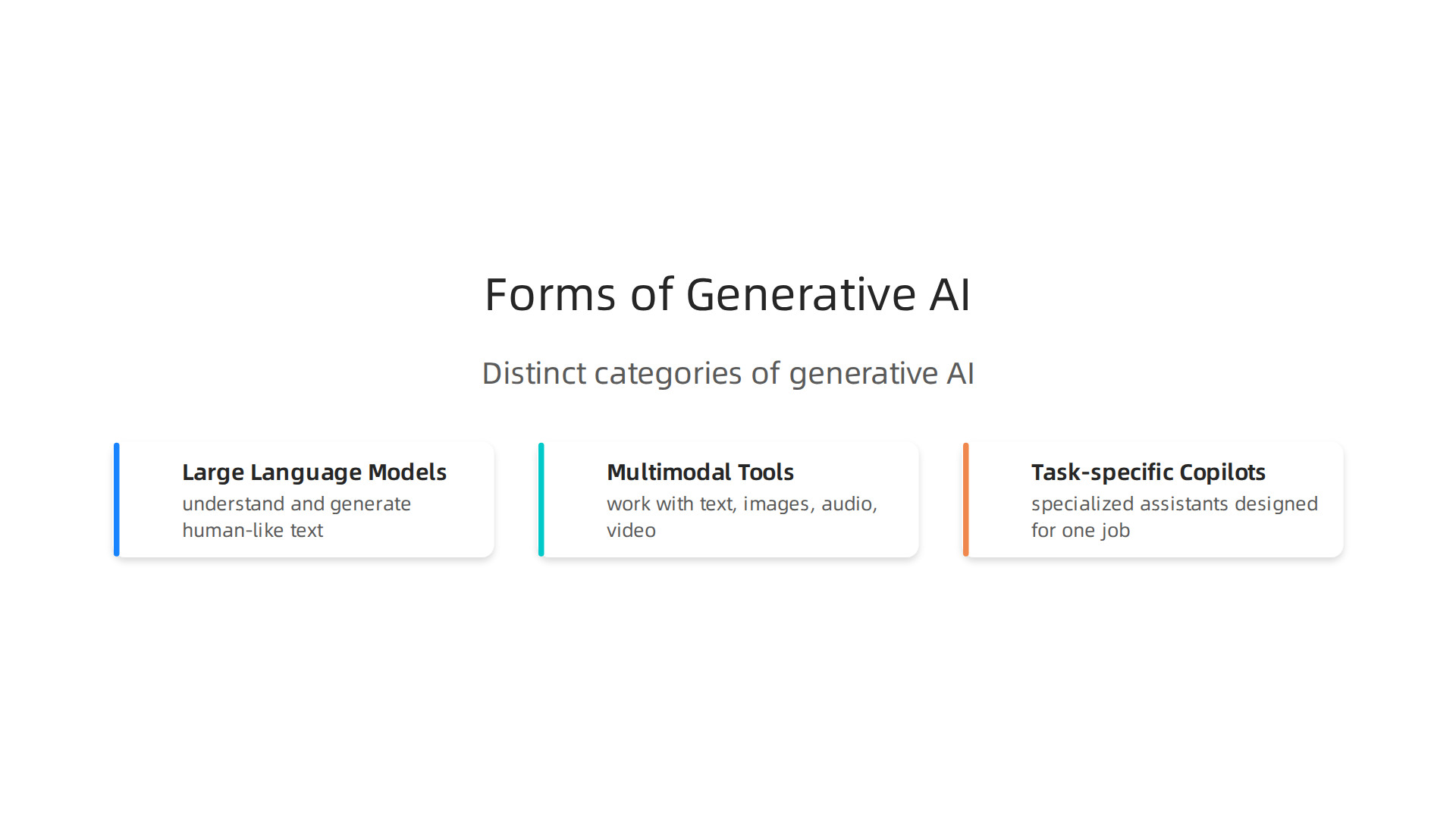 Forms of Generative AI

Distinct categories of generative AI

Large Language Models
understand and generate human-like text

Multimodal Tools
work with text, images, audio, video

Task-specific Copilots
specialized assistants designed for one job